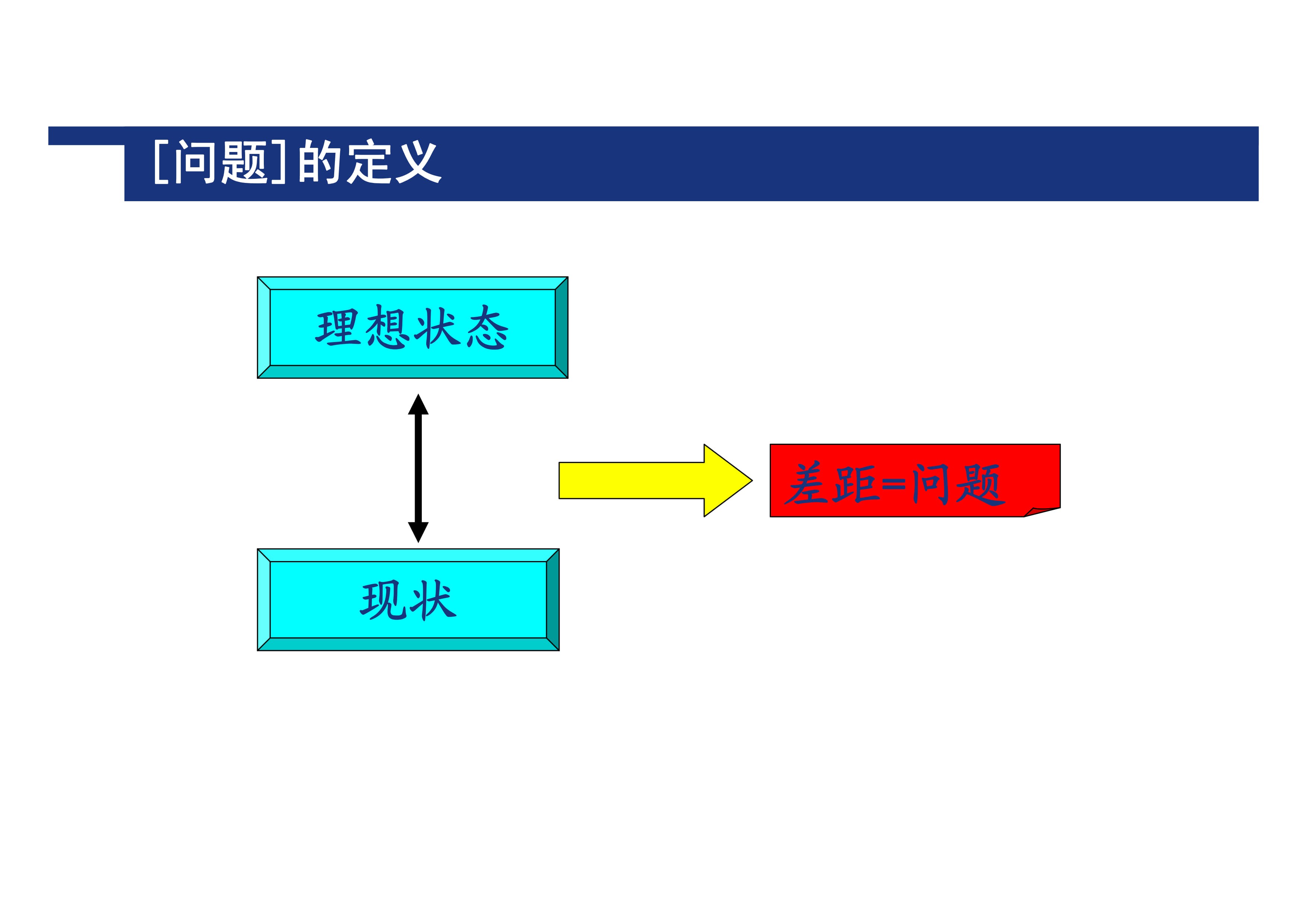 [问题]的定义

理想状态

现状

差距=问题